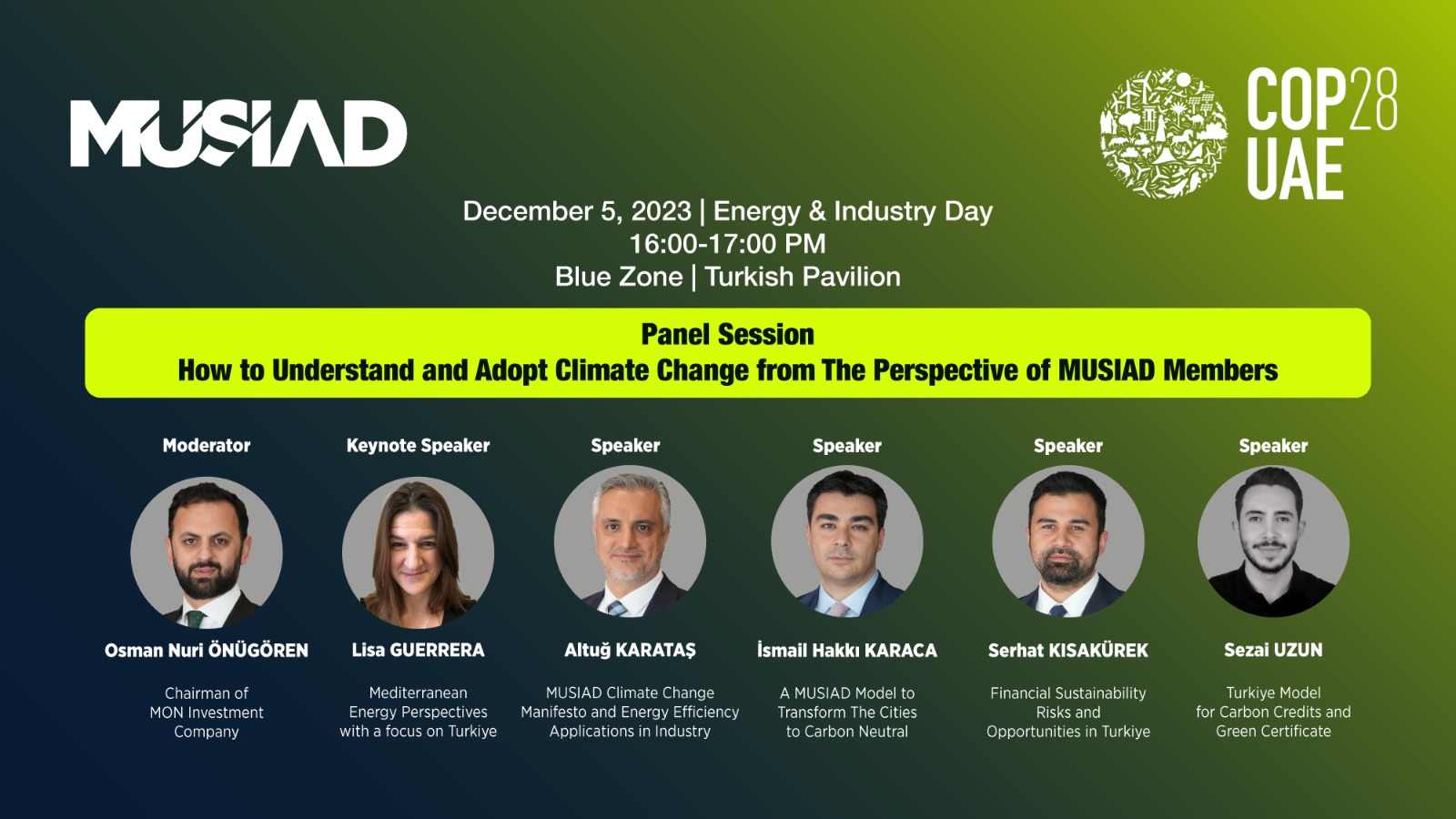 MÜSİAD

COP28 UAE

December 5, 2023 | Energy & Industry Day
16:00-17:00 PM
Blue Zone | Turkish Pavilion

Panel Session
How to Understand and Adopt Climate Change from The Perspective of MUSIAD Members

Moderator
Osman Nuri ÖNÜGÖREN
Chairman of MON Investment Company

Keynote Speaker
Lisa GUERRERA
Mediterranean Energy Perspectives with a focus on Turkiye

Speaker
Altuğ KARATAŞ
MUSIAD Climate Change Manifesto and Energy Efficiency Applications in Industry

Speaker
İsmail Hakkı KARACA
A MUSIAD Model to Transform The Cities to Carbon Neutral

Speaker
Serhat KISAKÜREK
Financial Sustainability Risks and Opportunities in Turkiye

Speaker
Sezai UZUN
Turkiye Model for Carbon Credits and Green Certificate